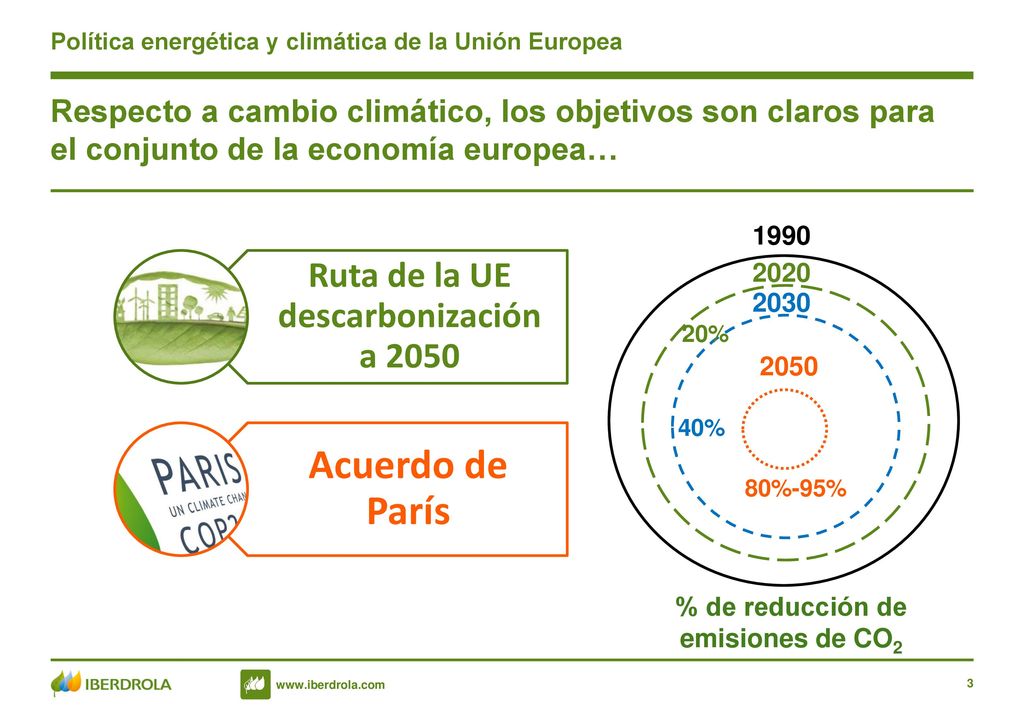 Política energética y climática de la Unión Europea

Respecto a cambio climático, los objetivos son claros para el conjunto de la economía europea…

Ruta de la UE descarbonización a 2050

PARIS
UN CLIMATE CHAN
COP2

Acuerdo de París

1990
2020
2030
20%
2050
40%
80%-95%

% de reducción de emisiones de $CO_2$

IBERDROLA

www.iberdrola.com

3